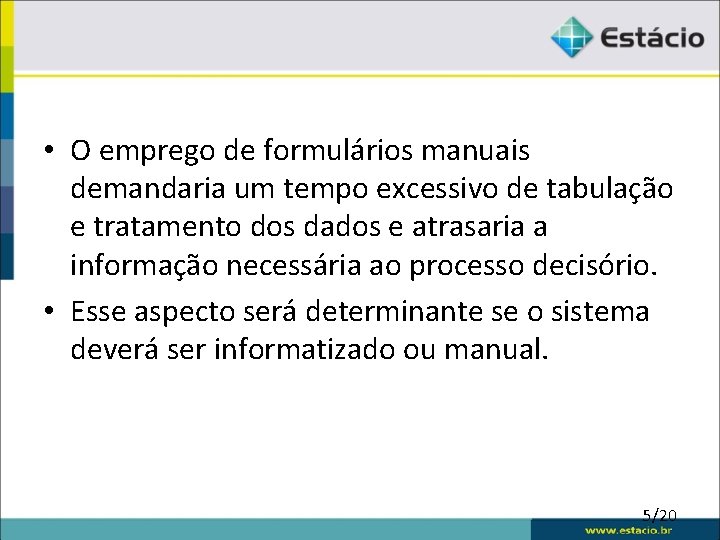 Estácio

• O emprego de formulários manuais demandaria um tempo excessivo de tabulação e tratamento dos dados e atrasaria a informação necessária ao processo decisório.

• Esse aspecto será determinante se o sistema deverá ser informatizado ou manual.

5/20

www.estacio.br